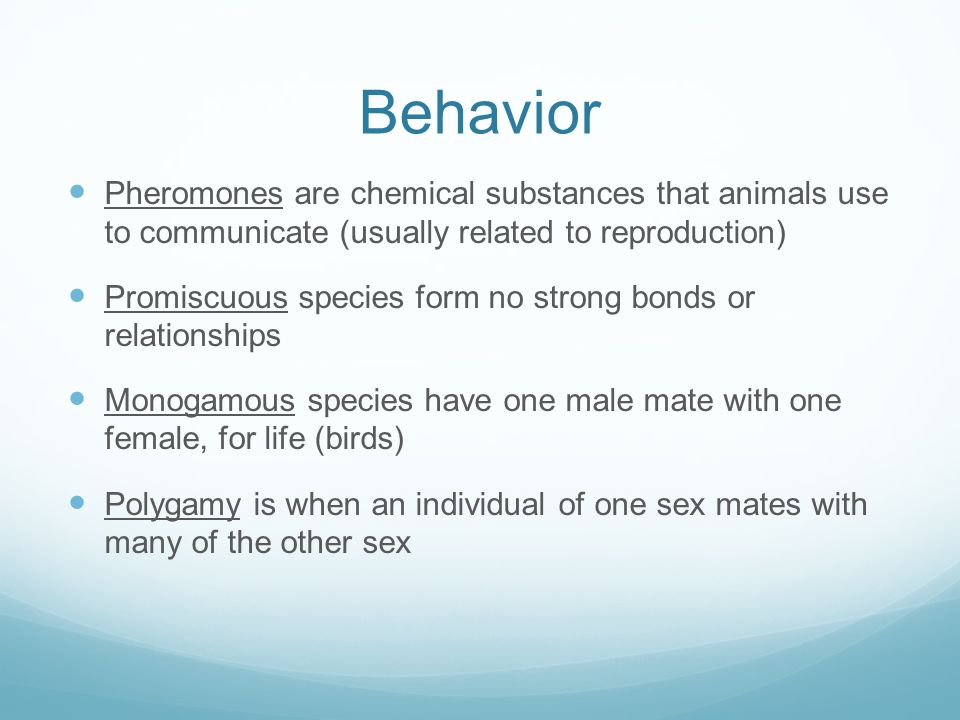 Behavior

- Pheromones are chemical substances that animals use to communicate (usually related to reproduction)
- Promiscuous species form no strong bonds or relationships
- Monogamous species have one male mate with one female, for life (birds)
- Polygamy is when an individual of one sex mates with many of the other sex